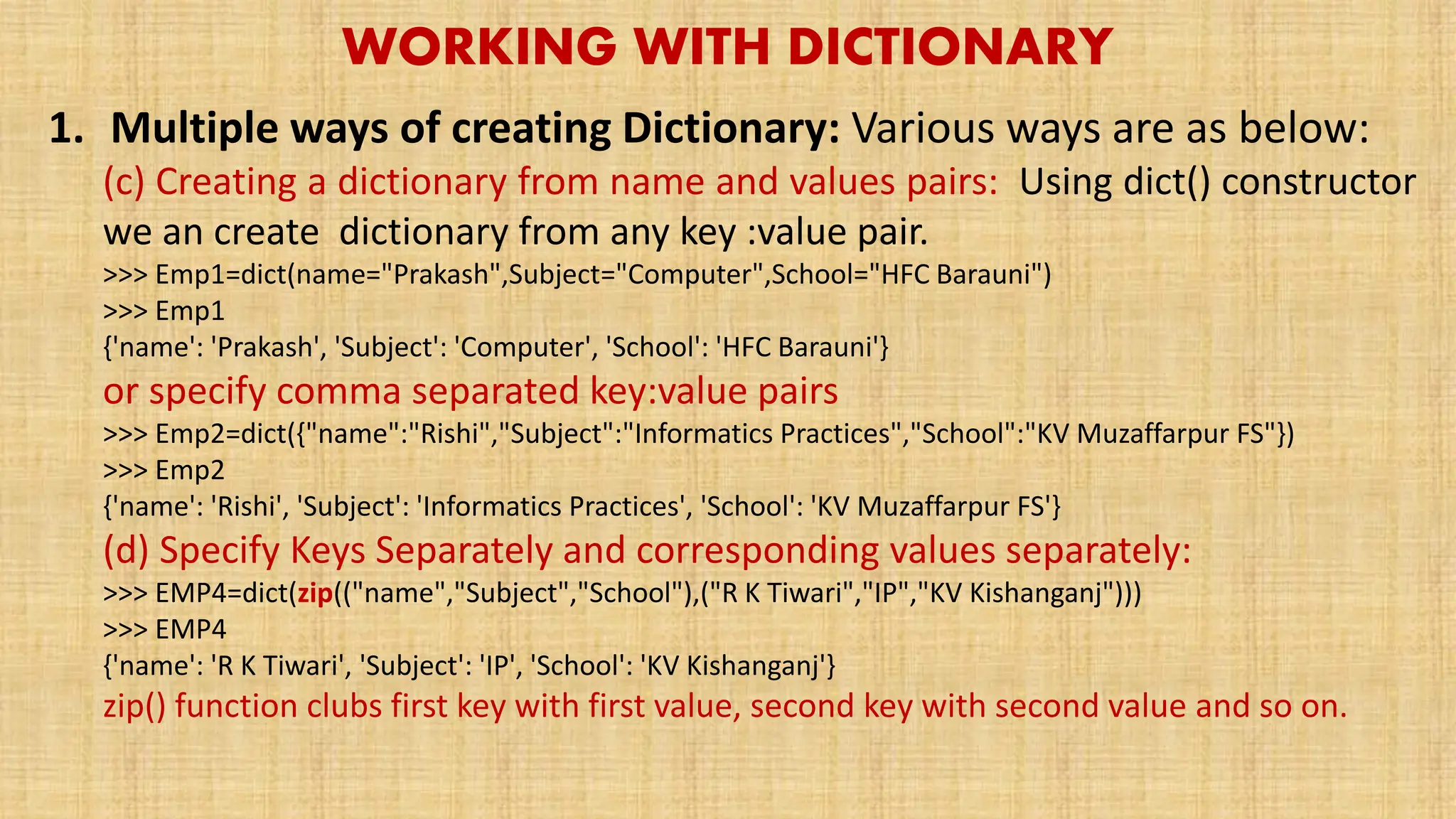 WORKING WITH DICTIONARY

1. Multiple ways of creating Dictionary: Various ways are as below:

(c) Creating a dictionary from name and values pairs: Using dict() constructor we an create dictionary from any key :value pair.

>>> Emp1=dict(name="Prakash",Subject="Computer",School="HFC Barauni")
>>> Emp1
{'name': 'Prakash', 'Subject': 'Computer', 'School': 'HFC Barauni'}

or specify comma separated key:value pairs

>>> Emp2=dict({"name":"Rishi","Subject":"Informatics Practices","School":"KV Muzaffarpur FS"})
>>> Emp2
{'name': 'Rishi', 'Subject': 'Informatics Practices', 'School': 'KV Muzaffarpur FS'}

(d) Specify Keys Separately and corresponding values separately:

>>> EMP4=dict(zip(("name","Subject","School"),("R K Tiwari","IP","KV Kishanganj")))
>>> EMP4
{'name': 'R K Tiwari', 'Subject': 'IP', 'School': 'KV Kishanganj'}

zip() function clubs first key with first value, second key with second value and so on.